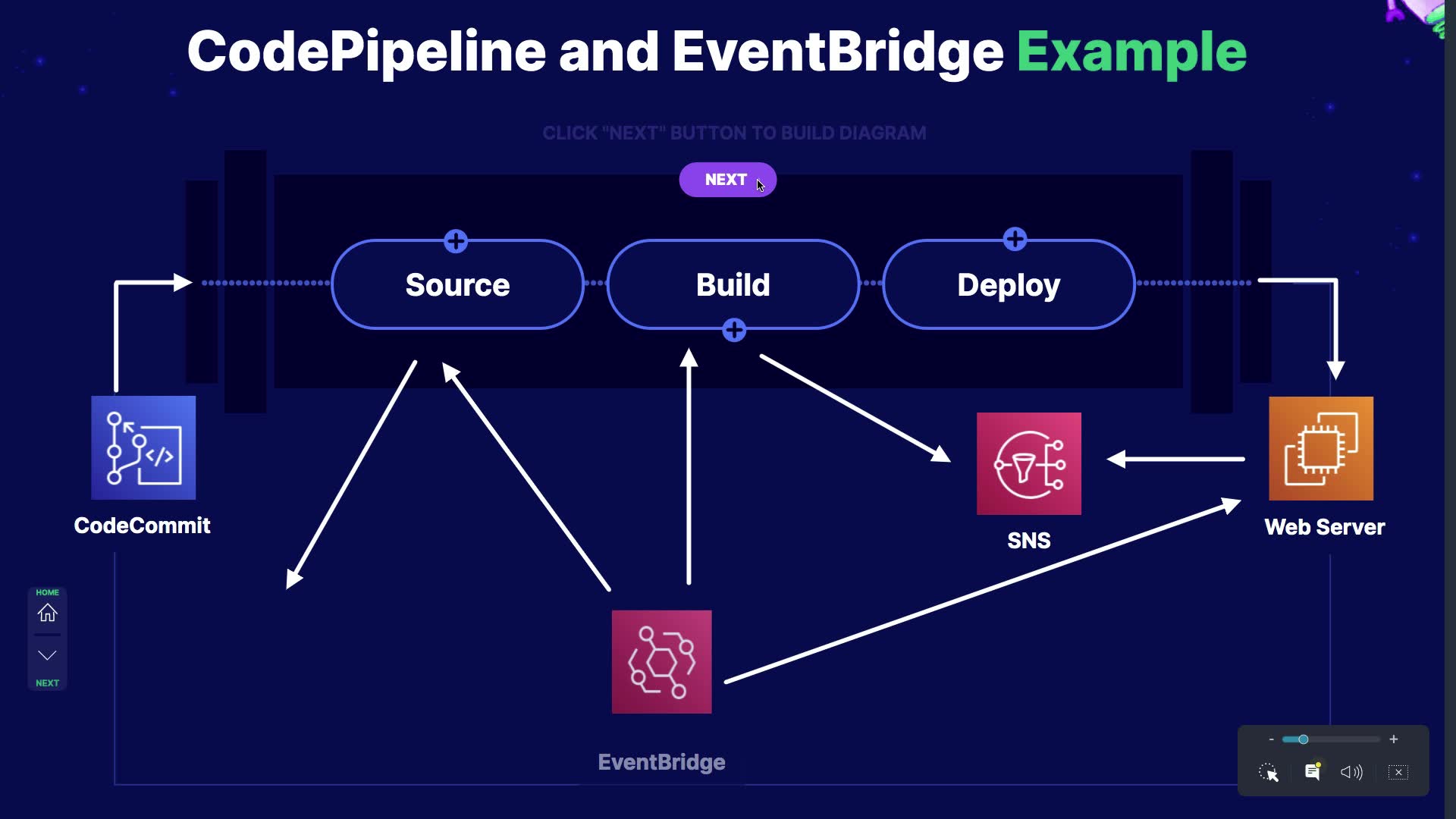 CodePipeline and EventBridge Example

CLICK "NEXT" BUTTON TO BUILD DIAGRAM

NEXT

Source

Build

Deploy

CodeCommit

SNS

Web Server

EventBridge

HOME

NEXT

-

+